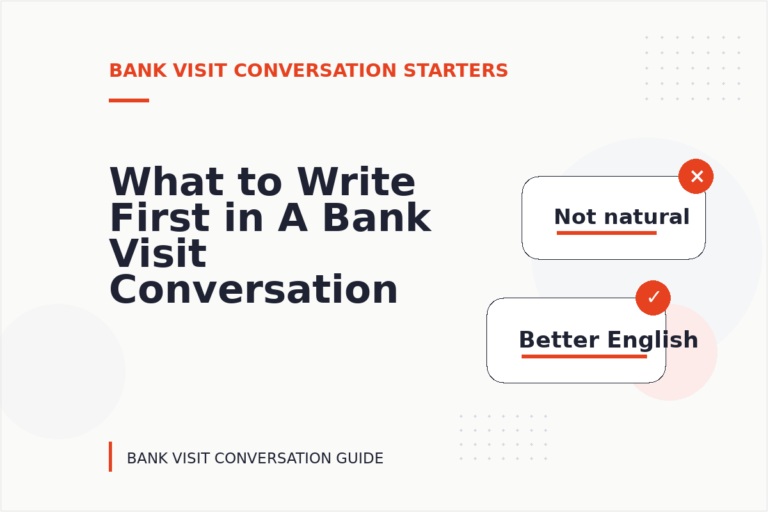 BANK VISIT CONVERSATION STARTERS

What to Write First in A Bank Visit Conversation

Not natural

Better English

BANK VISIT CONVERSATION GUIDE